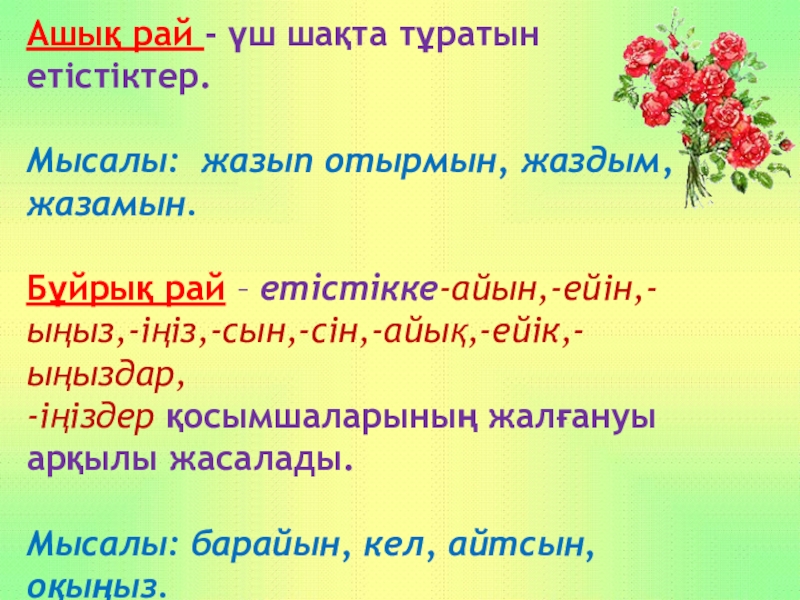 Ашық рай – үш шақта тұратын етістіктер.

Мысалы: жазып отырмын, жаздым, жазамын.

Бұйрық рай – етістікке-айын,-ейін,-ыңыз,-іңіз,-сын,-сін,-айық,-ейік,-ыңыздар,
-іңіздер қосымшаларының жалғануы арқылы жасалады.

Мысалы: барайын, кел, айтсын, оқыңыз.